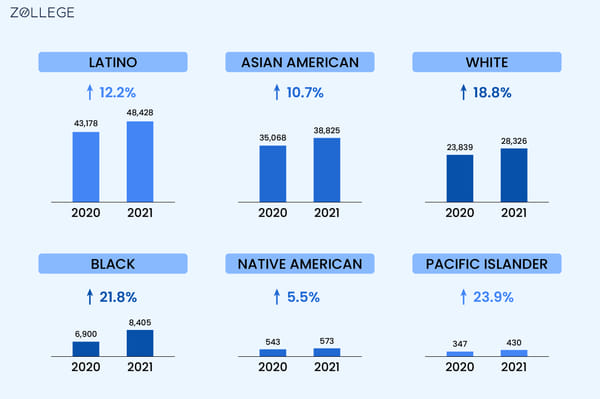 ZOLLEGE

LATINO
↑ 12.2%
43,178
48,428
2020
2021

ASIAN AMERICAN
↑ 10.7%
35,068
38,825
2020
2021

WHITE
↑ 18.8%
23,839
28,326
2020
2021

BLACK
↑ 21.8%
6,900
8,405
2020
2021

NATIVE AMERICAN
↑ 5.5%
543
573
2020
2021

PACIFIC ISLANDER
↑ 23.9%
347
430
2020
2021